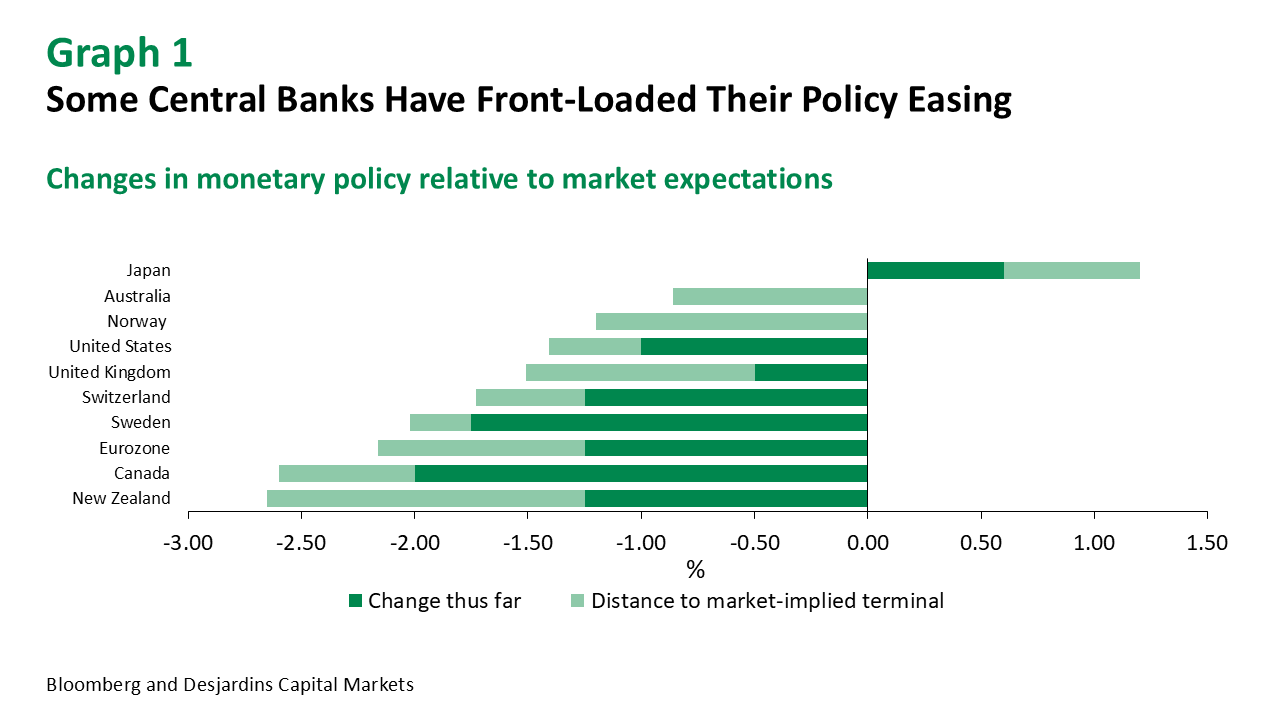 Graph 1
Some Central Banks Have Front-Loaded Their Policy Easing

Changes in monetary policy relative to market expectations

Japan
Australia
Norway
United States
United Kingdom
Switzerland
Sweden
Eurozone
Canada
New Zealand

-3.00 -2.50 -2.00 -1.50 -1.00 -0.50 0.00 0.50 1.00 1.50
%

Change thus far   Distance to market-implied terminal

Bloomberg and Desjardins Capital Markets